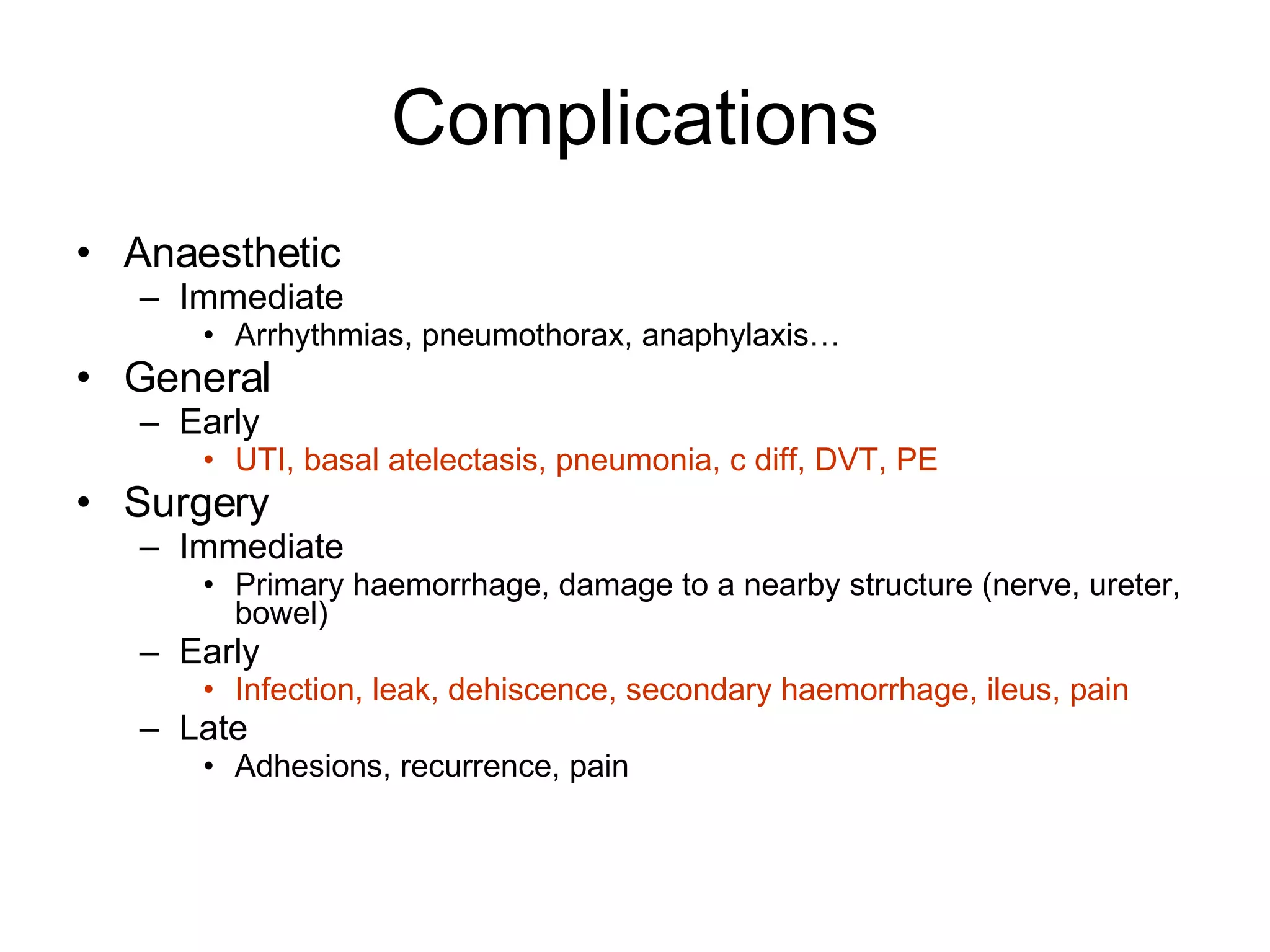 Complications

• Anaesthetic
  – Immediate
    • Arrhythmias, pneumothorax, anaphylaxis…
• General
  – Early
    • UTI, basal atelectasis, pneumonia, c diff, DVT, PE
• Surgery
  – Immediate
    • Primary haemorrhage, damage to a nearby structure (nerve, ureter, bowel)
  – Early
    • Infection, leak, dehiscence, secondary haemorrhage, ileus, pain
  – Late
    • Adhesions, recurrence, pain